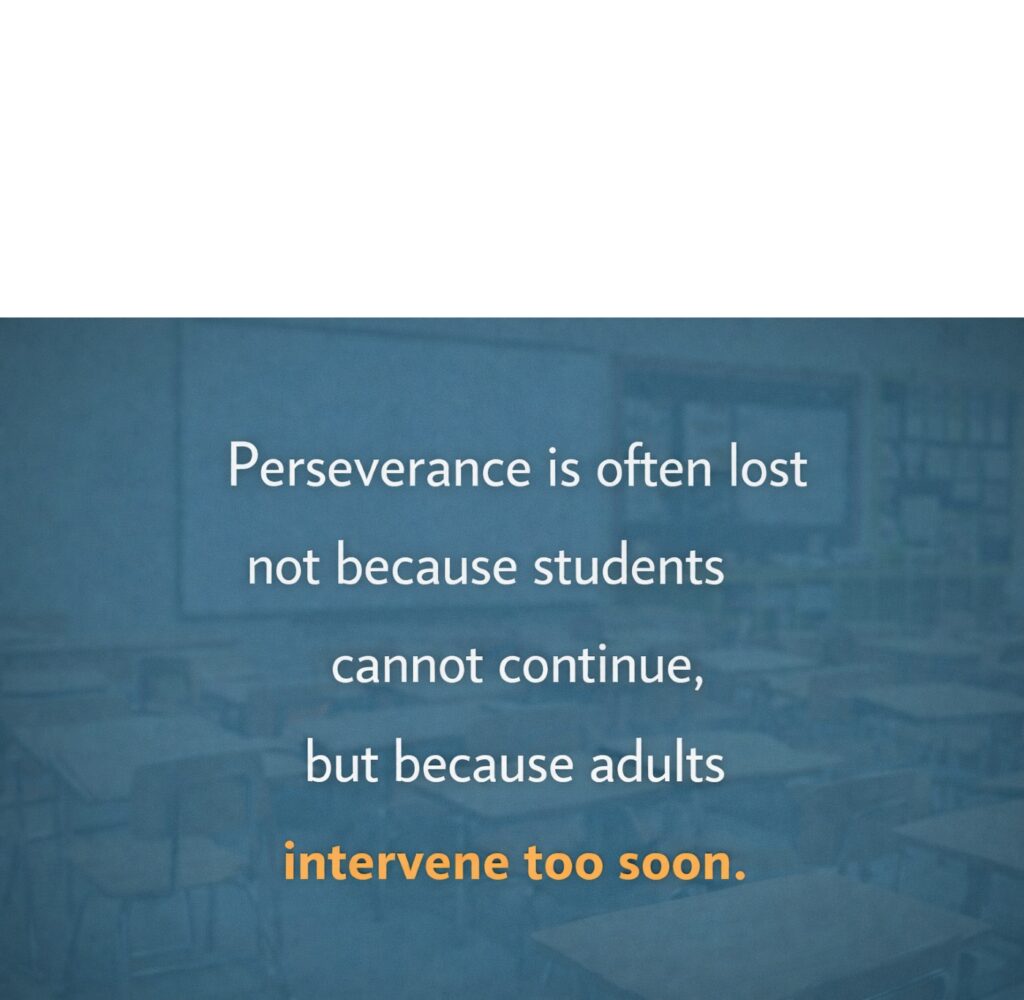 Perseverance is often lost not because students cannot continue, but because adults intervene too soon.